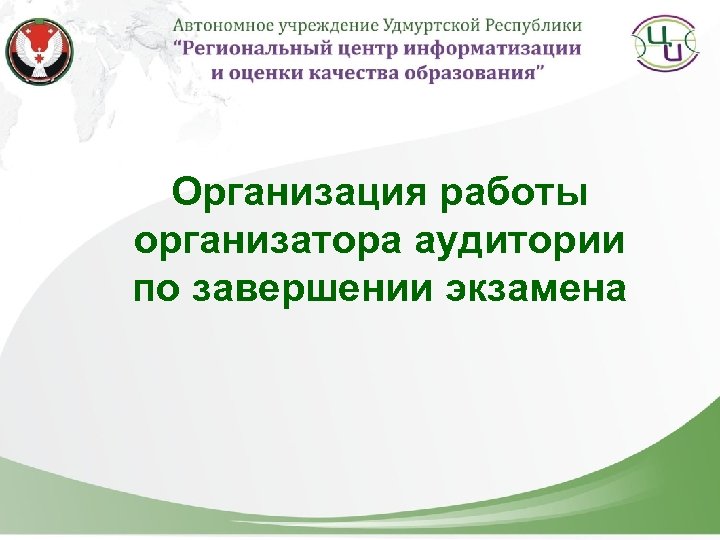 Автономное учреждение Удмуртской Республики
"Региональный центр информатизации и оценки качества образования"

ЦИ

Организация работы организатора аудитории по завершении экзамена